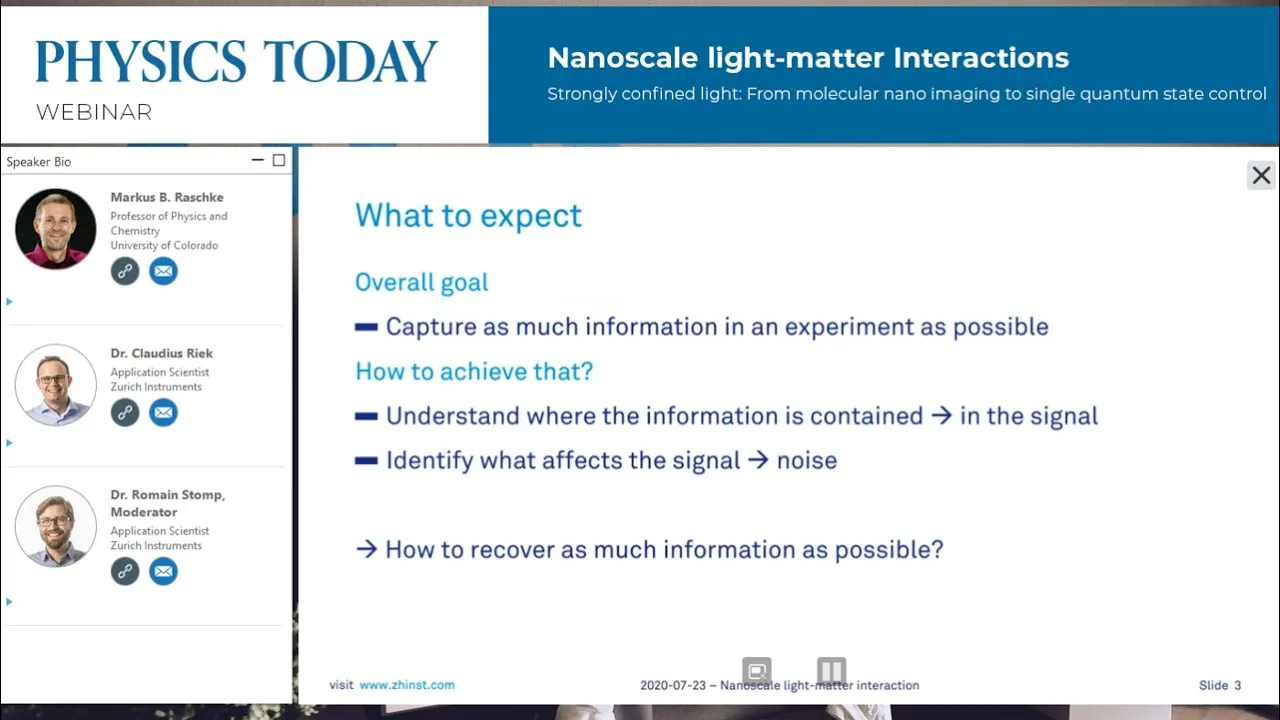 PHYSICS TODAY
WEBINAR

Nanoscale light-matter Interactions
Strongly confined light: From molecular nano imaging to single quantum state control

Speaker Bio

Markus B. Raschke
Professor of Physics and Chemistry
University of Colorado

Dr. Claudius Riek
Application Scientist
Zurich Instruments

Dr. Romain Stomp, Moderator
Application Scientist
Zurich Instruments

What to expect

Overall goal

Capture as much information in an experiment as possible

How to achieve that?

Understand where the information is contained → in the signal

Identify what affects the signal → noise

→ How to recover as much information as possible?

visit www.zhinst.com

2020-07-23 – Nanoscale light-matter interaction

Slide 3